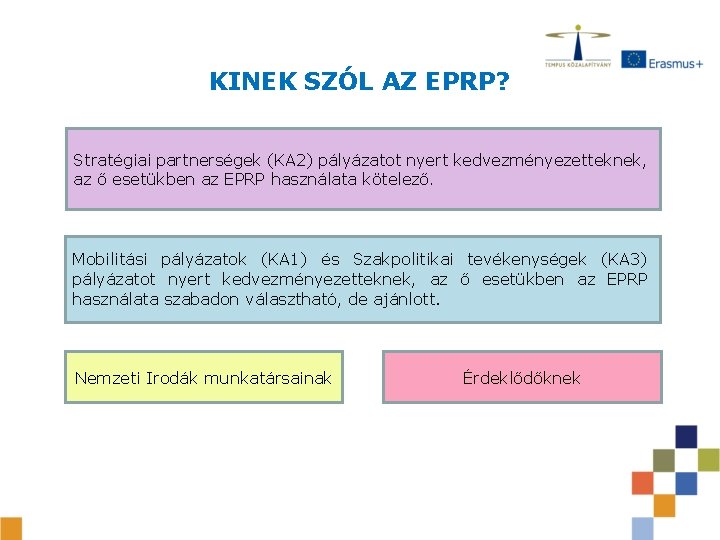 TEMPUS KÖZALAPÍTVÁNY

Erasmus+

KINEK SZÓL AZ EPRP?

Stratégiai partnerségek (KA2) pályázatot nyert kedvezményezetteknek, az ő esetükben az EPRP használata kötelező.

Mobilitási pályázatok (KA1) és Szakpolitikai tevékenységek (KA3) pályázatot nyert kedvezményezetteknek, az ő esetükben az EPRP használata szabadon választható, de ajánlott.

Nemzeti Irodák munkatársainak

Érdeklődőknek